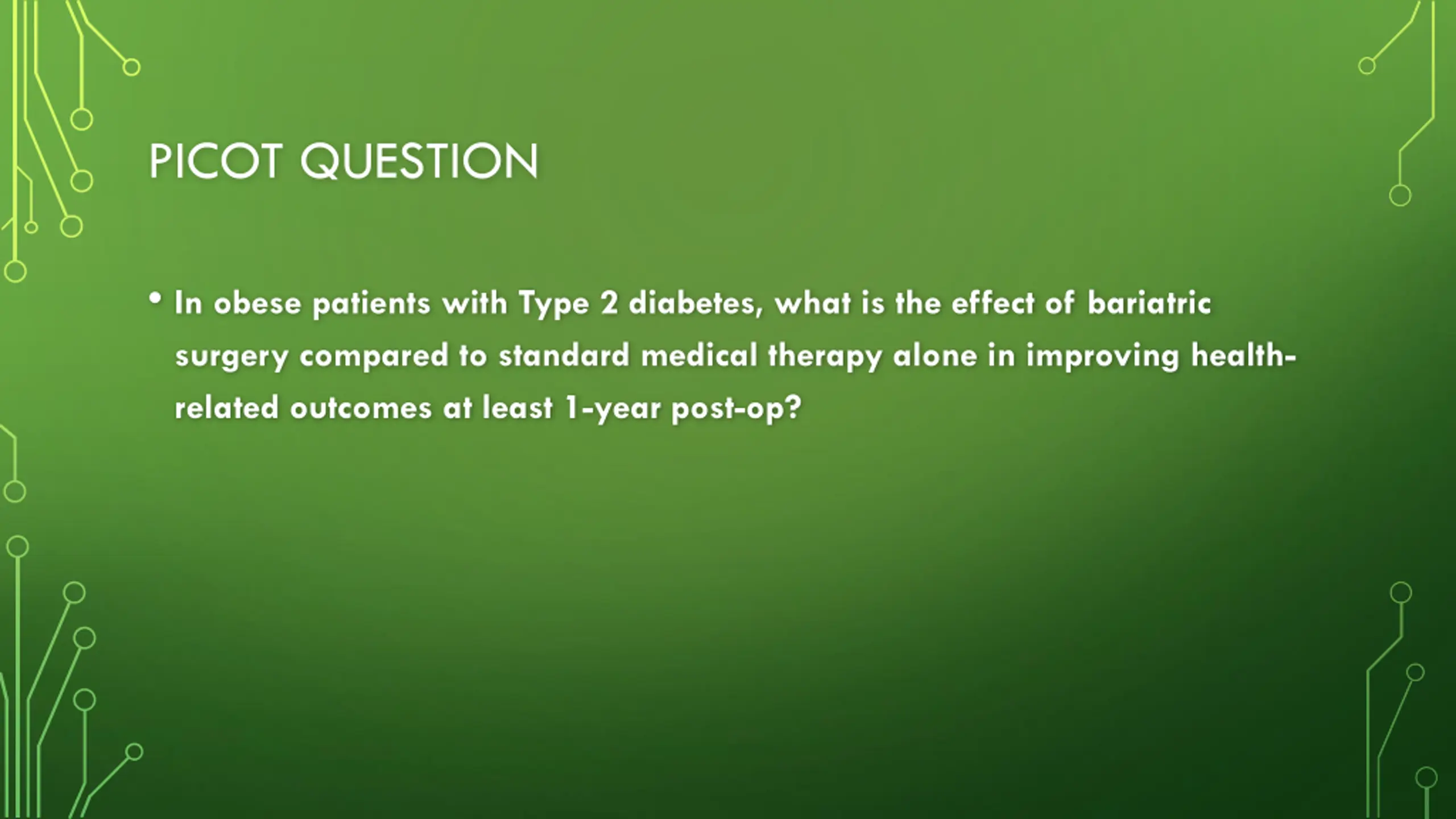 PICOT QUESTION

• In obese patients with Type 2 diabetes, what is the effect of bariatric surgery compared to standard medical therapy alone in improving health-related outcomes at least 1-year post-op?